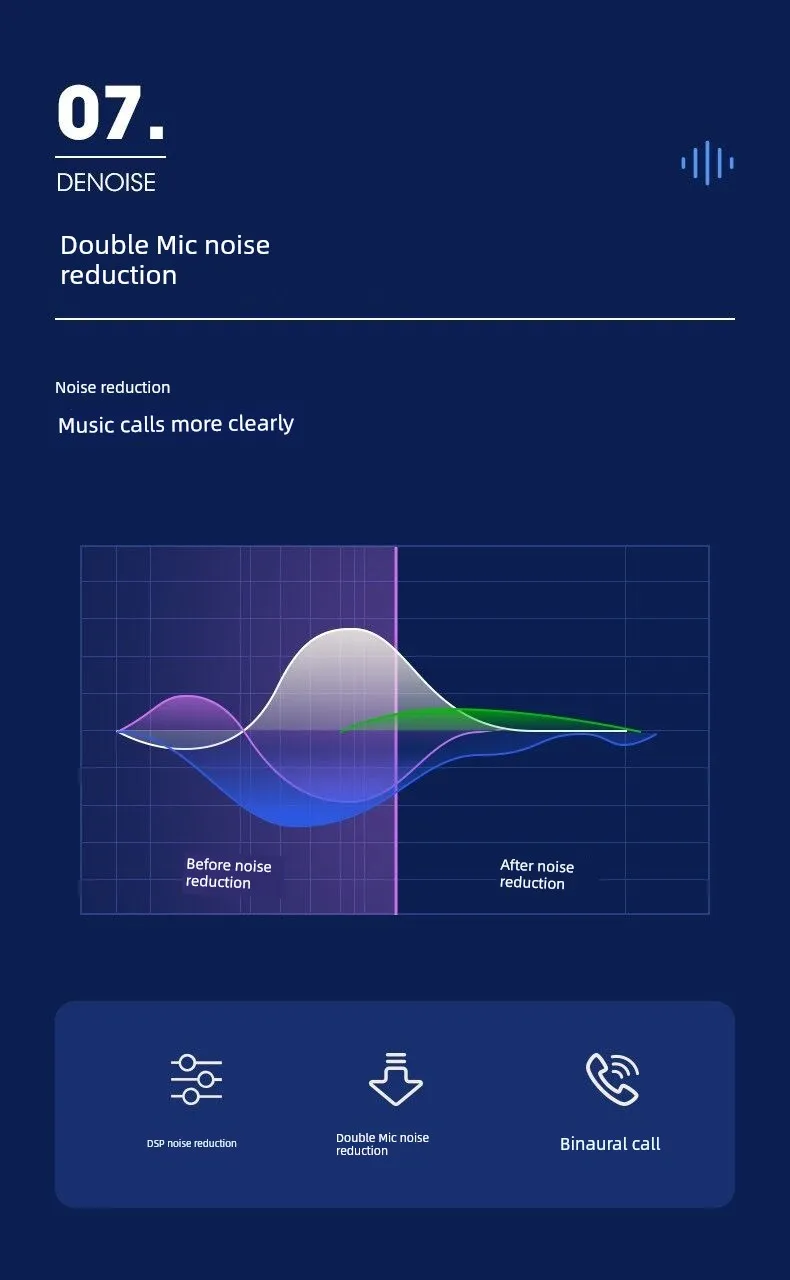 07.

DENOISE

Double Mic noise reduction

Noise reduction

Music calls more clearly

Before noise reduction

After noise reduction

DSP noise reduction

Double Mic noise reduction

Binaural call